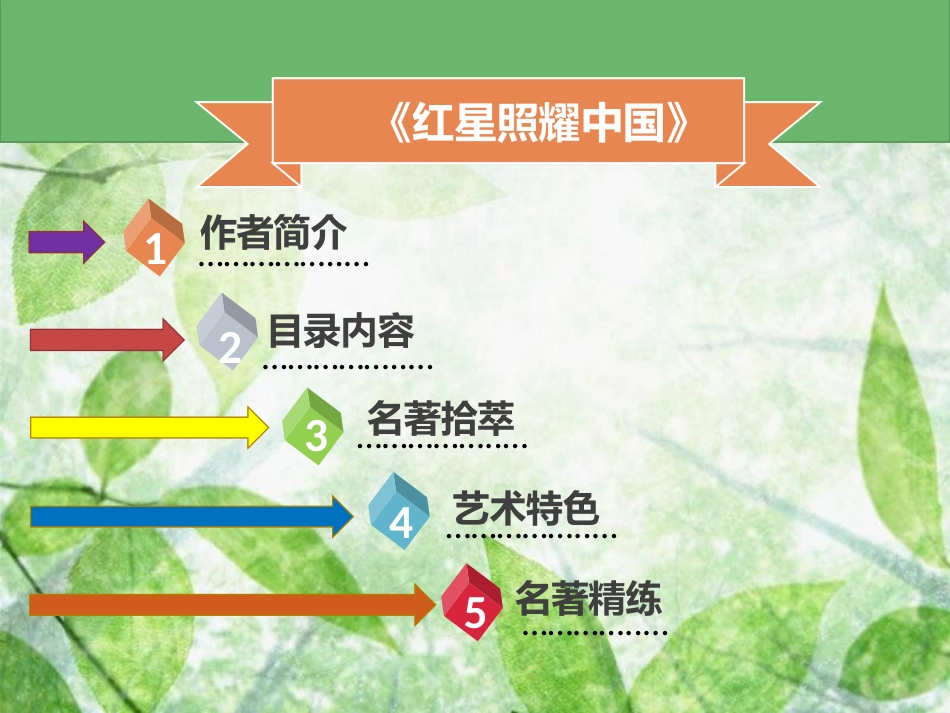 《红星照耀中国》

1 作者简介

2 目录内容

3 名著拾萃

4 艺术特色

5 名著精练